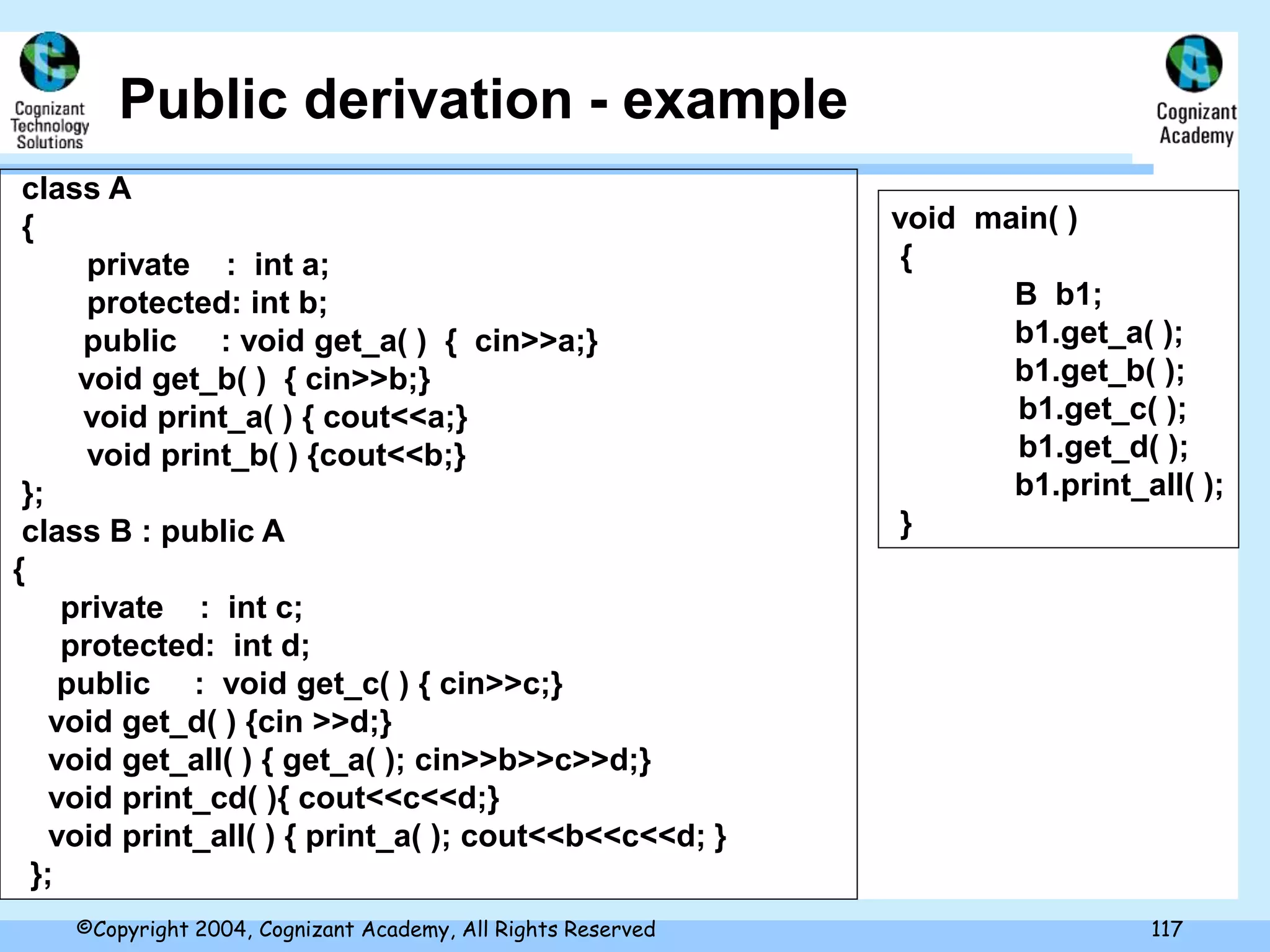 Cognizant Technology Solutions

Public derivation - example

Cognizant Academy

class A
{
private : int a;
protected: int b;
public : void get_a( ) { cin>>a;}
void get_b( ) { cin>>b;}
void print_a( ) { cout<<a;}
void print_b( ) {cout<<b;}
};
class B : public A
{
private : int c;
protected: int d;
public : void get_c( ) { cin>>c;}
void get_d( ) {cin >>d;}
void get_all( ) { get_a( ); cin>>b>>c>>d;}
void print_cd( ){ cout<<c<<d;}
void print_all( ) { print_a( ); cout<<b<<c<<d; }
};

void main( )
{
B b1;
b1.get_a( );
b1.get_b( );
b1.get_c( );
b1.get_d( );
b1.print_all( );
}

©Copyright 2004, Cognizant Academy, All Rights Reserved

117